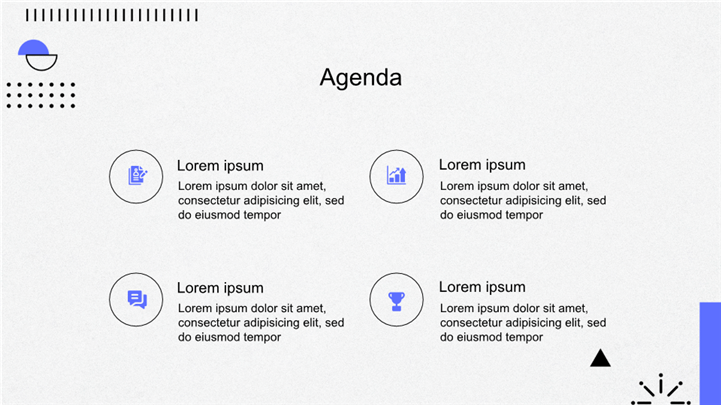 Agenda

Lorem ipsum
Lorem ipsum dolor sit amet, consectetur adipisicing elit, sed do eiusmod tempor

Lorem ipsum
Lorem ipsum dolor sit amet, consectetur adipisicing elit, sed do eiusmod tempor

Lorem ipsum
Lorem ipsum dolor sit amet, consectetur adipisicing elit, sed do eiusmod tempor

Lorem ipsum
Lorem ipsum dolor sit amet, consectetur adipisicing elit, sed do eiusmod tempor